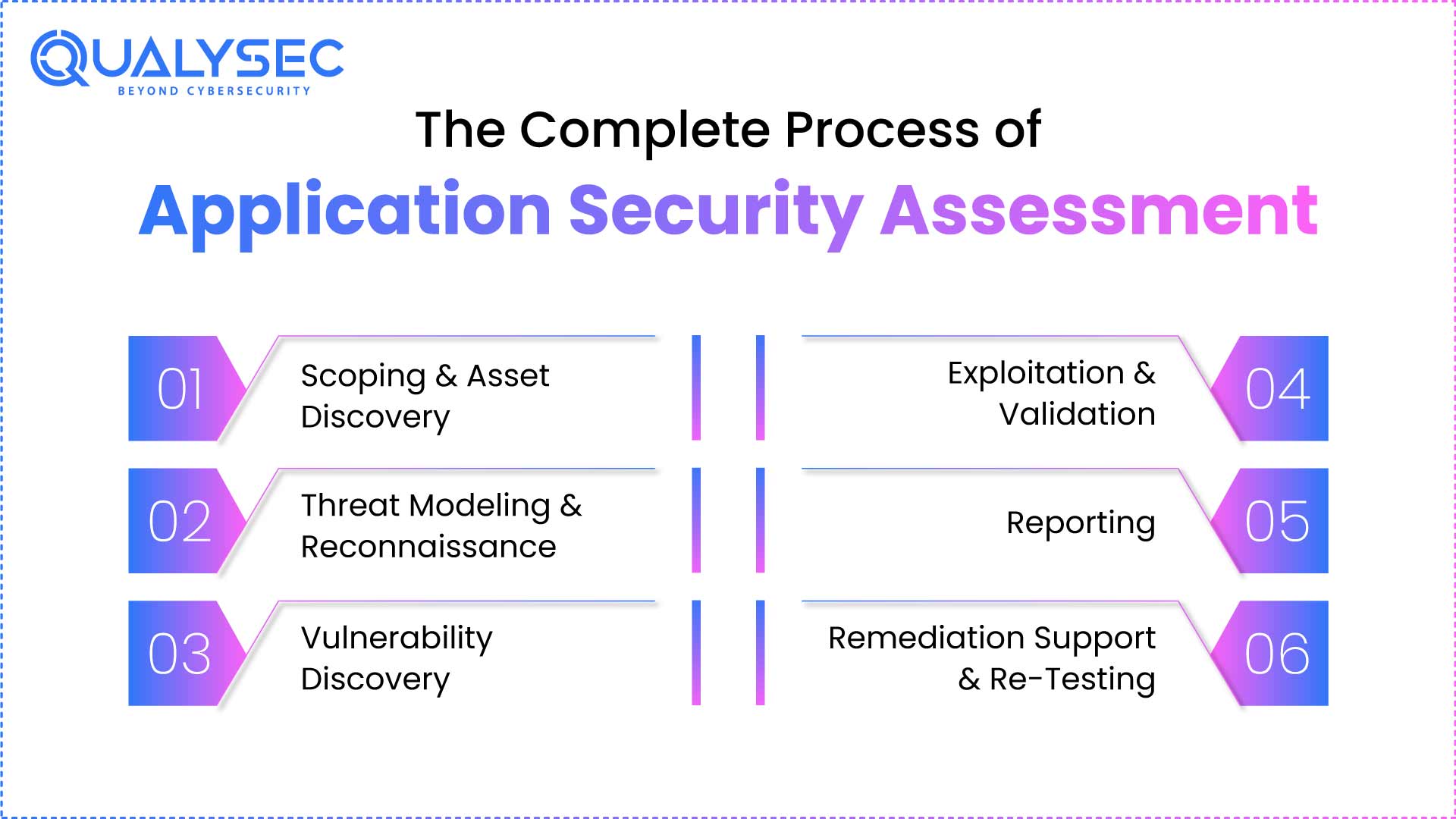 QUALYSEC
BEYOND CYBERSECURITY

The Complete Process of
Application Security Assessment

01 Scoping & Asset Discovery

02 Threat Modeling & Reconnaissance

03 Vulnerability Discovery

Exploitation & Validation 04

Reporting 05

Remediation Support & Re-Testing 06